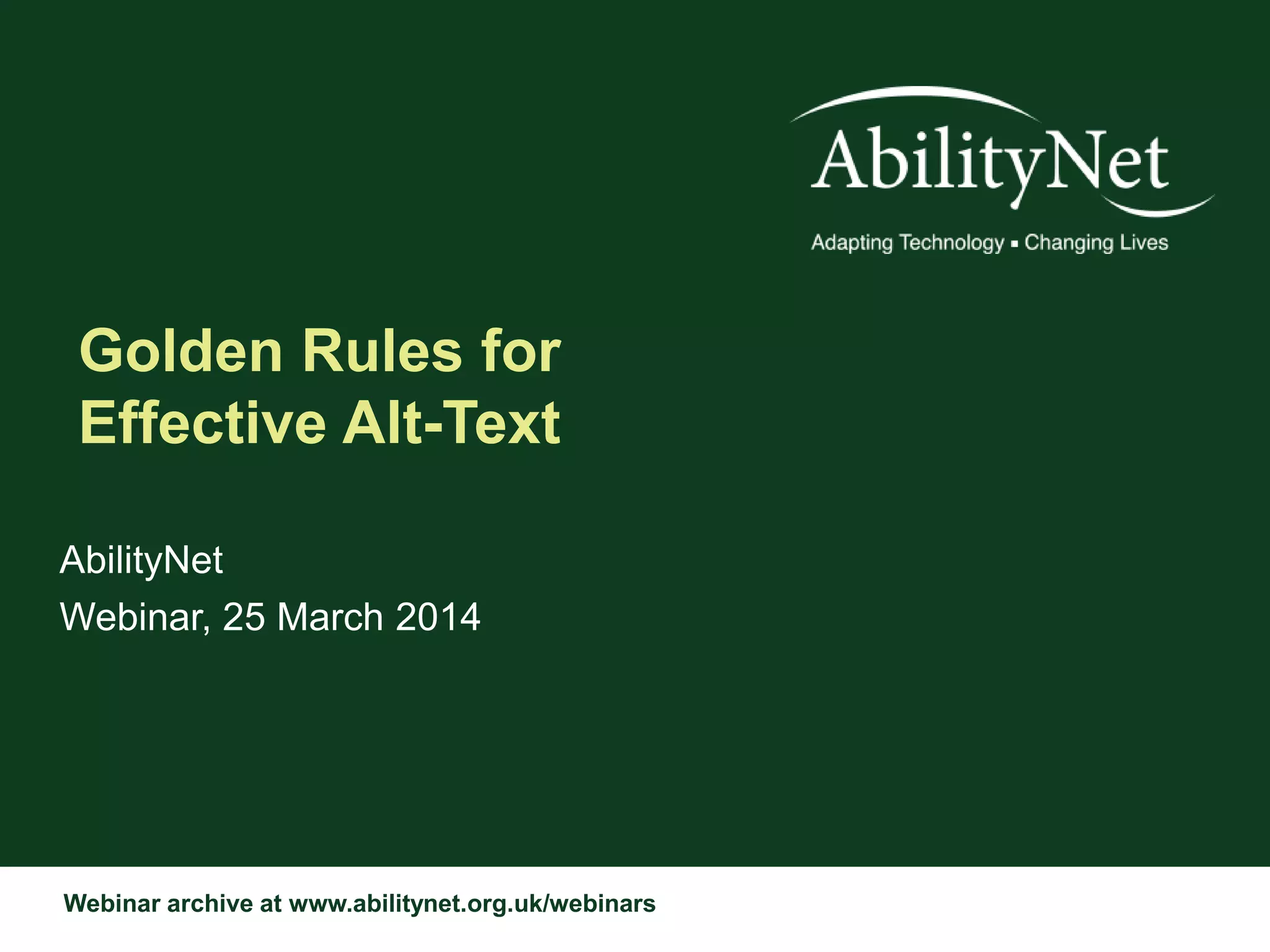 AbilityNet
Adapting Technology ▪ Changing Lives

Golden Rules for Effective Alt-Text

AbilityNet
Webinar, 25 March 2014

Webinar archive at www.abilitynet.org.uk/webinars